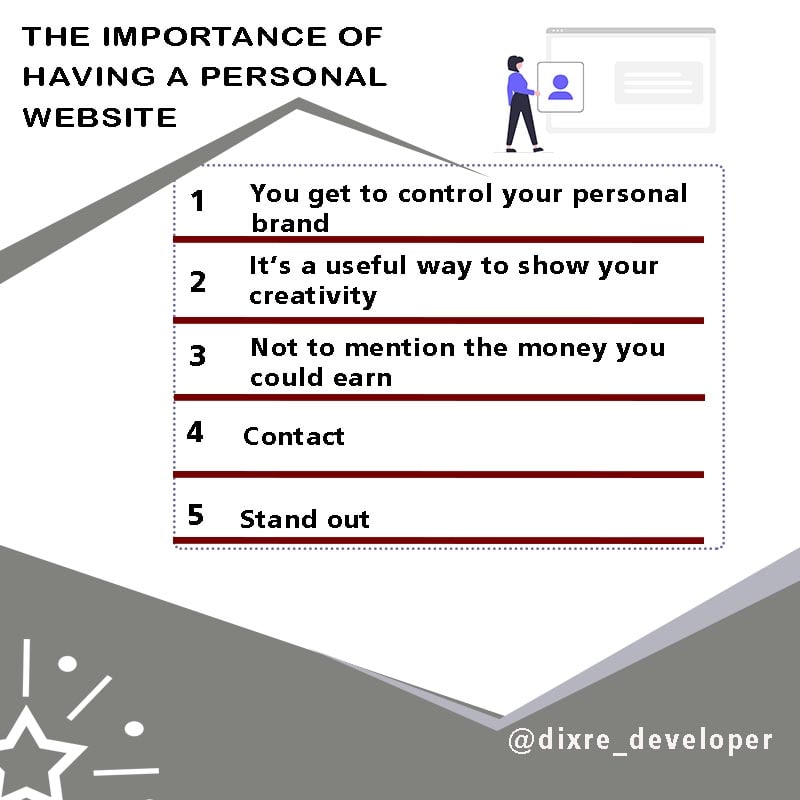 THE IMPORTANCE OF HAVING A PERSONAL WEBSITE

1 You get to control your personal brand

2 It's a useful way to show your creativity

3 Not to mention the money you could earn

4 Contact

5 Stand out

@dixre_developer